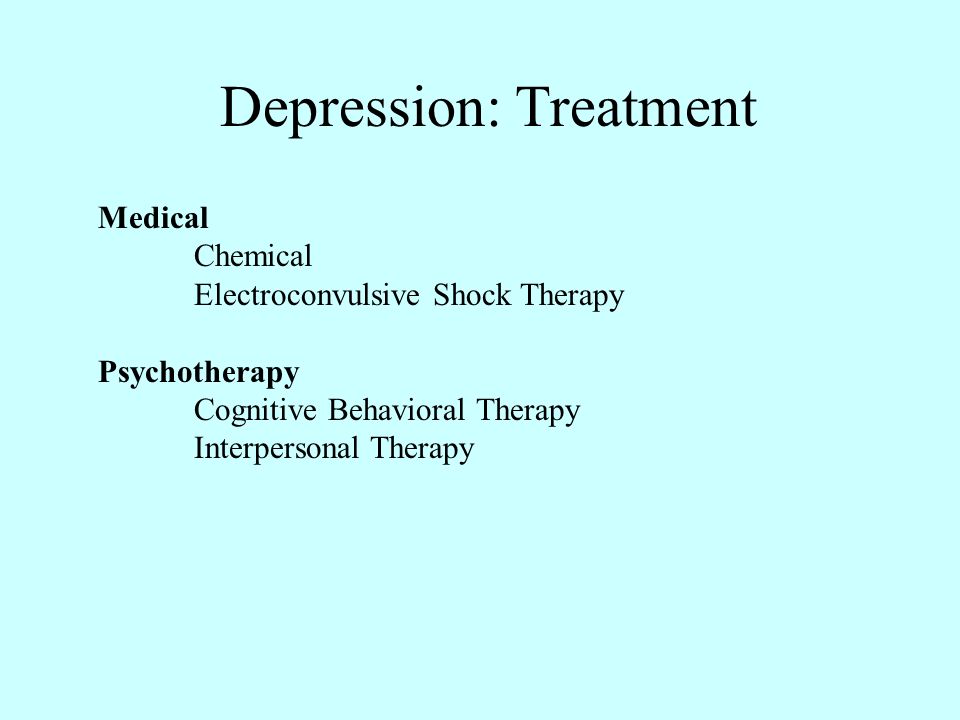 Depression: Treatment

Medical
Chemical
Electroconvulsive Shock Therapy

Psychotherapy
Cognitive Behavioral Therapy
Interpersonal Therapy